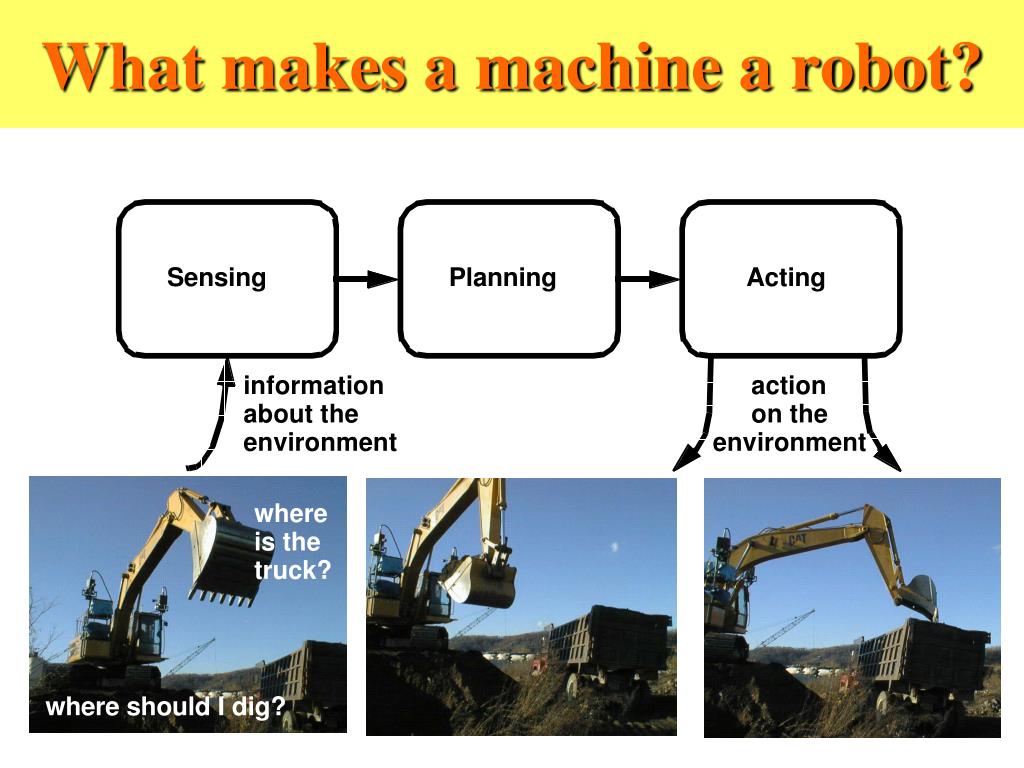 What makes a machine a robot?

Sensing

Planning

Acting

information about the environment

action on the environment

where is the truck?

where should I dig?

CAT